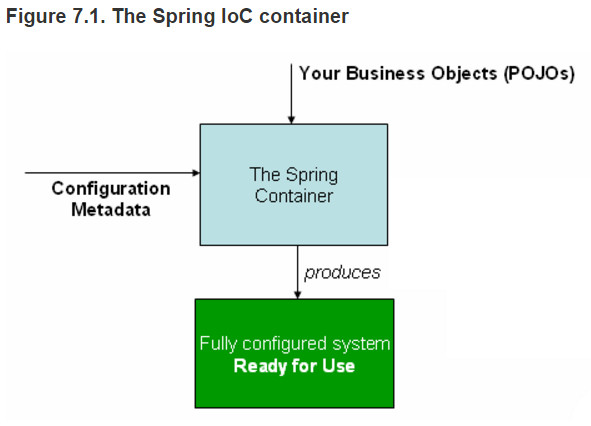 Figure 7.1. The Spring IoC container

Your Business Objects (POJOs)

Configuration Metadata

The Spring Container

produces

Fully configured system
Ready for Use